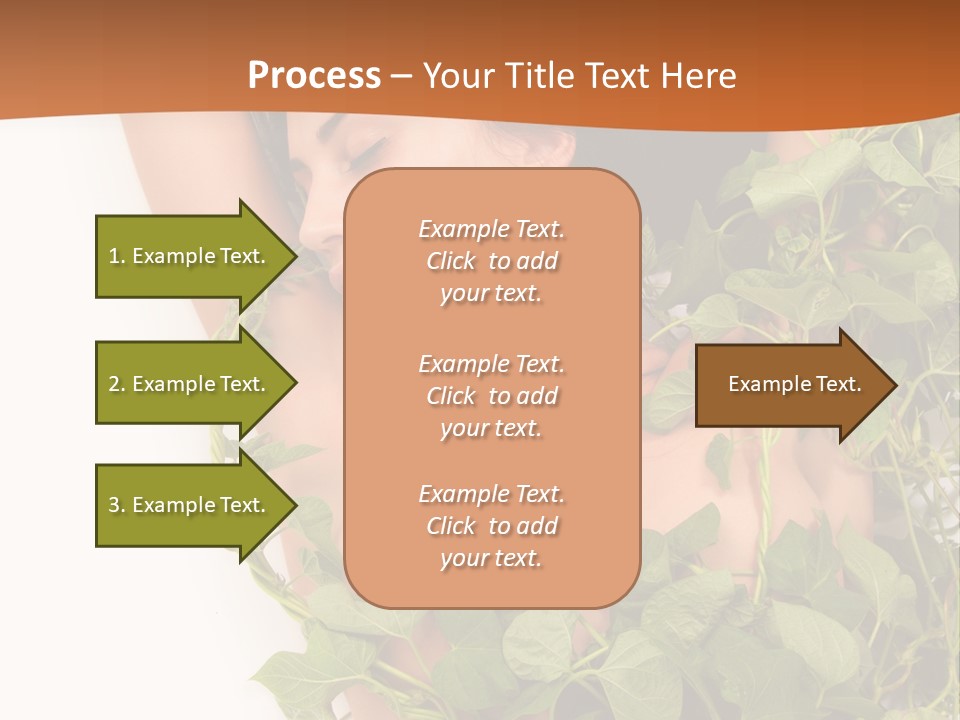 Process – Your Title Text Here

1. Example Text.

2. Example Text.

3. Example Text.

Example Text. Click to add your text.

Example Text. Click to add your text.

Example Text. Click to add your text.

Example Text.